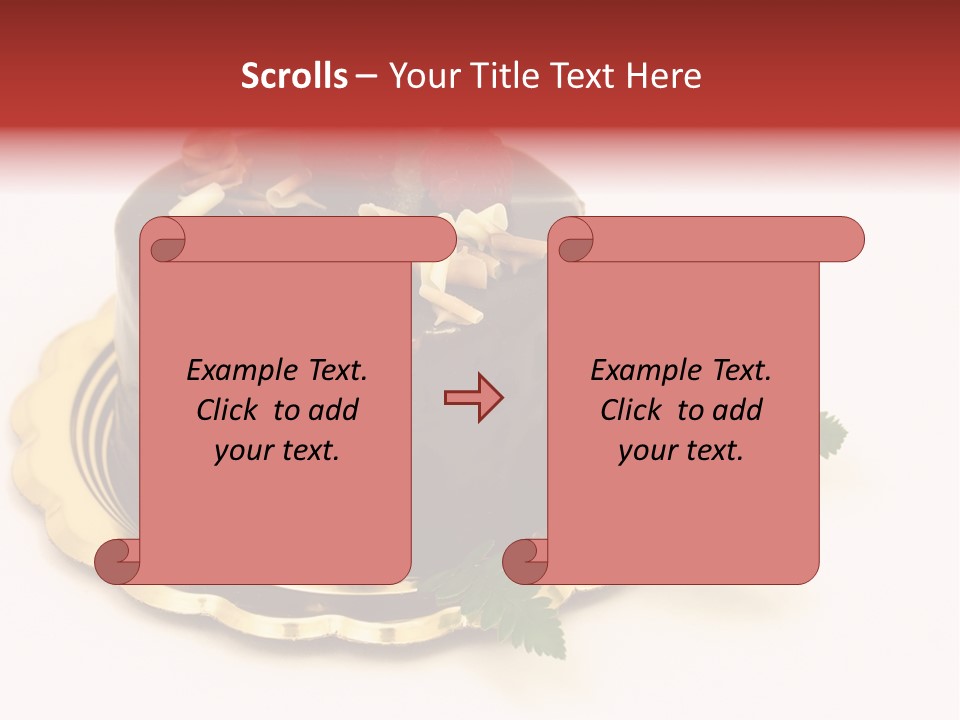 Scrolls – Your Title Text Here

Example Text. Click to add your text.

Example Text. Click to add your text.